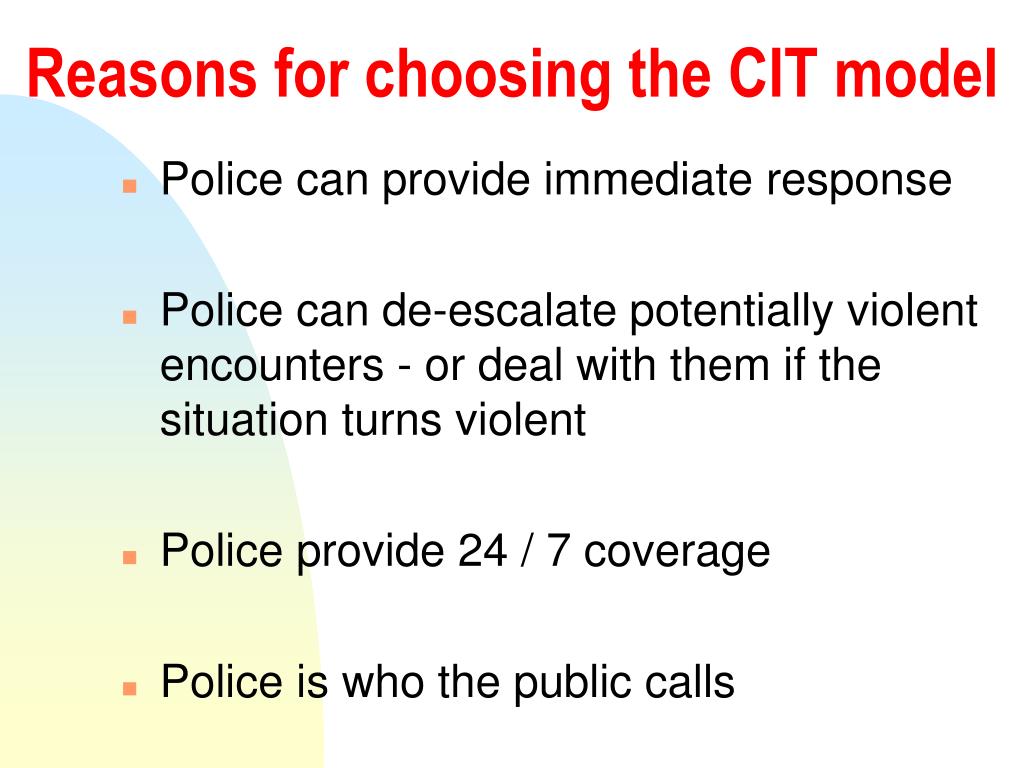 Reasons for choosing the CIT model

- Police can provide immediate response

- Police can de-escalate potentially violent encounters - or deal with them if the situation turns violent

- Police provide 24 / 7 coverage

- Police is who the public calls